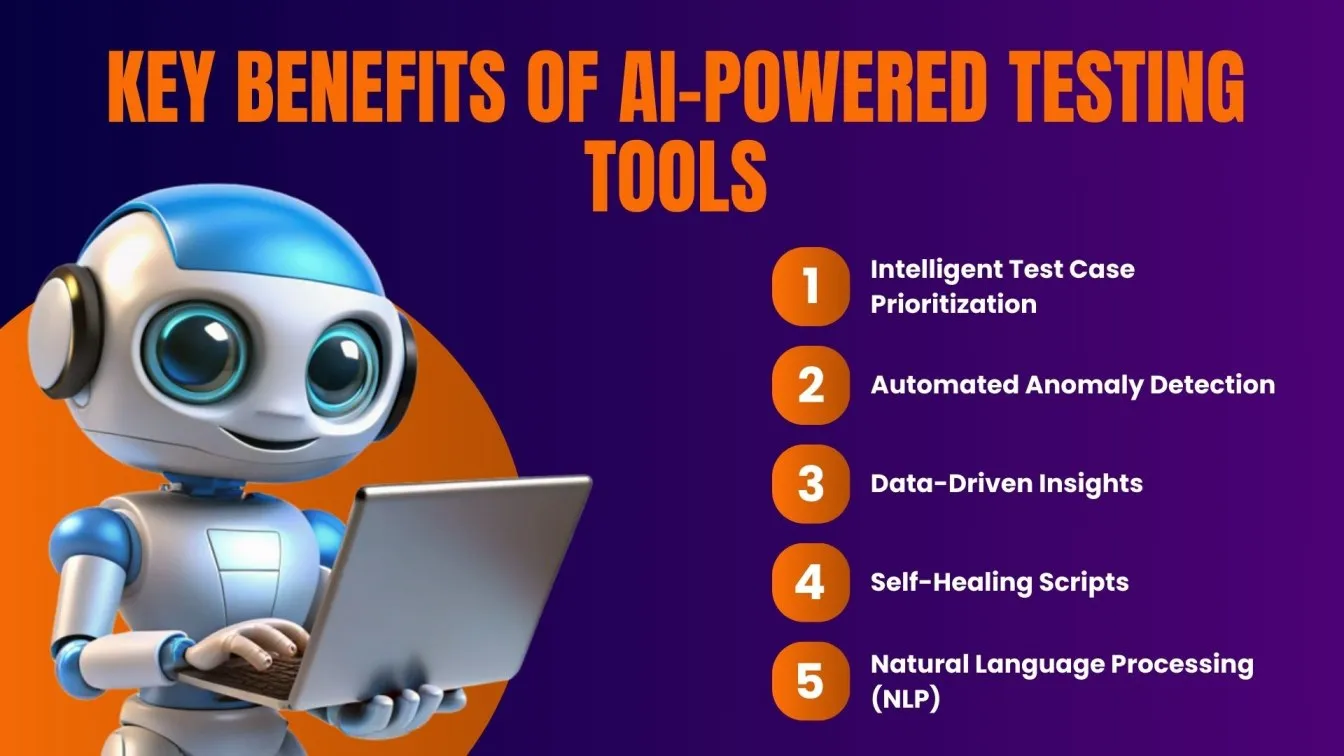 KEY BENEFITS OF AI-POWERED TESTING TOOLS

1 Intelligent Test Case Prioritization

2 Automated Anomaly Detection

3 Data-Driven Insights

4 Self-Healing Scripts

5 Natural Language Processing (NLP)